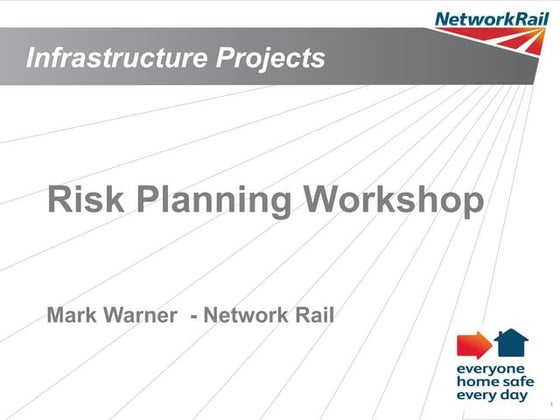 NetworkRail

Infrastructure Projects

Risk Planning Workshop

Mark Warner - Network Rail

everyone
home safe
every day

1